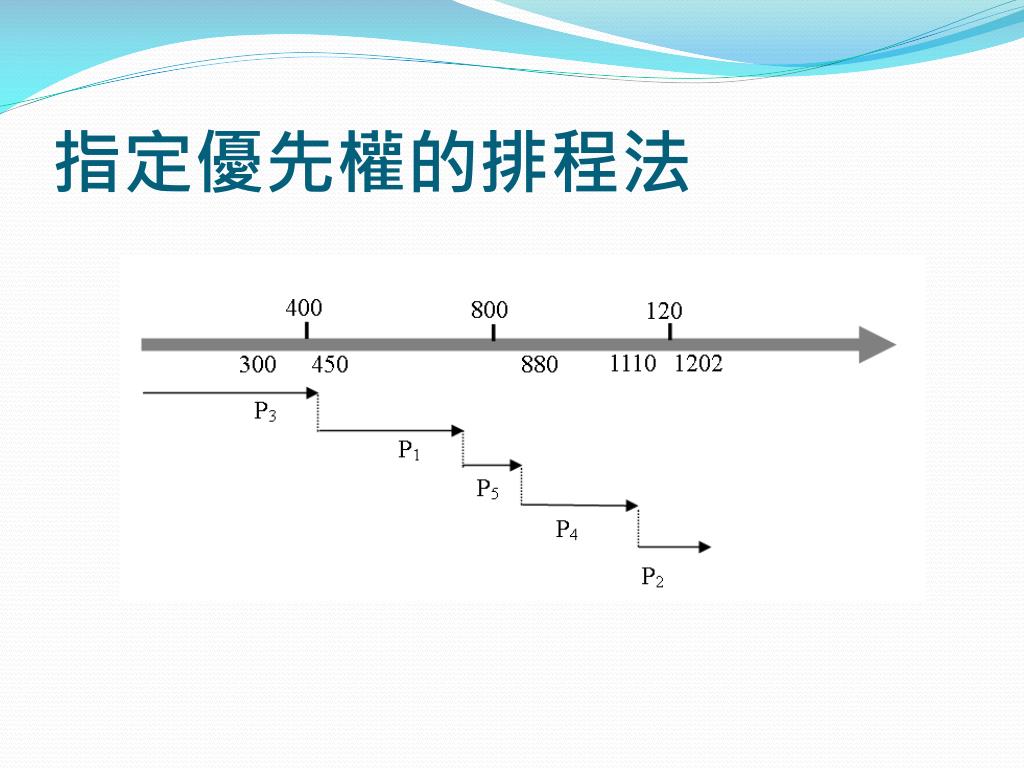 指定優先權的排程法

400
800
120
300
450
880
1110
1202
$P_3$
$P_1$
$P_5$
$P_4$
$P_2$